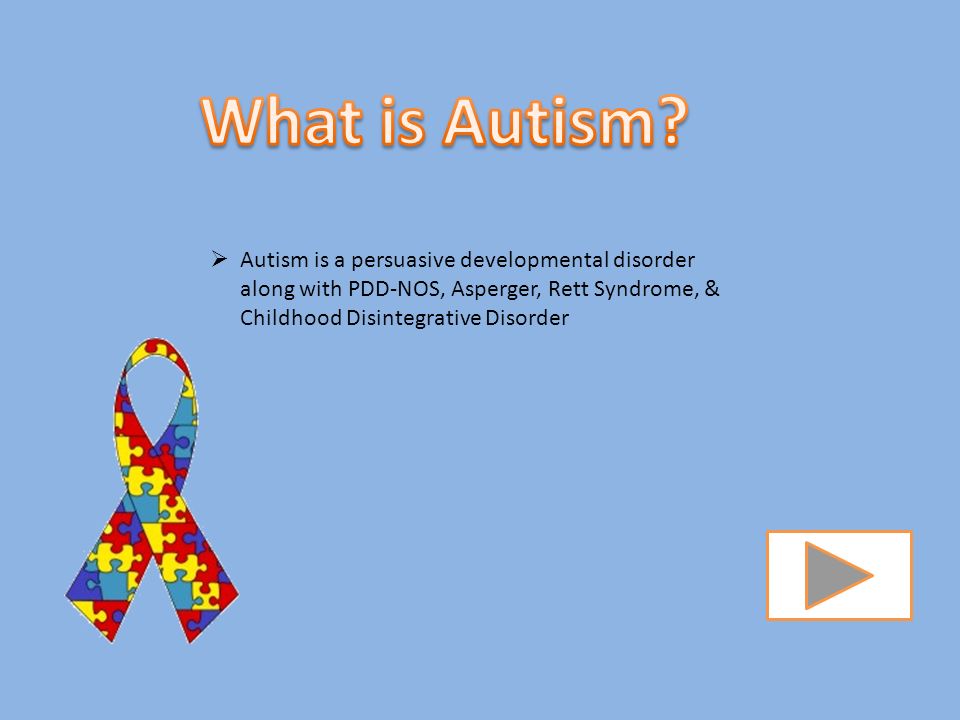 What is Autism?

➢ Autism is a persuasive developmental disorder along with PDD-NOS, Asperger, Rett Syndrome, & Childhood Disintegrative Disorder